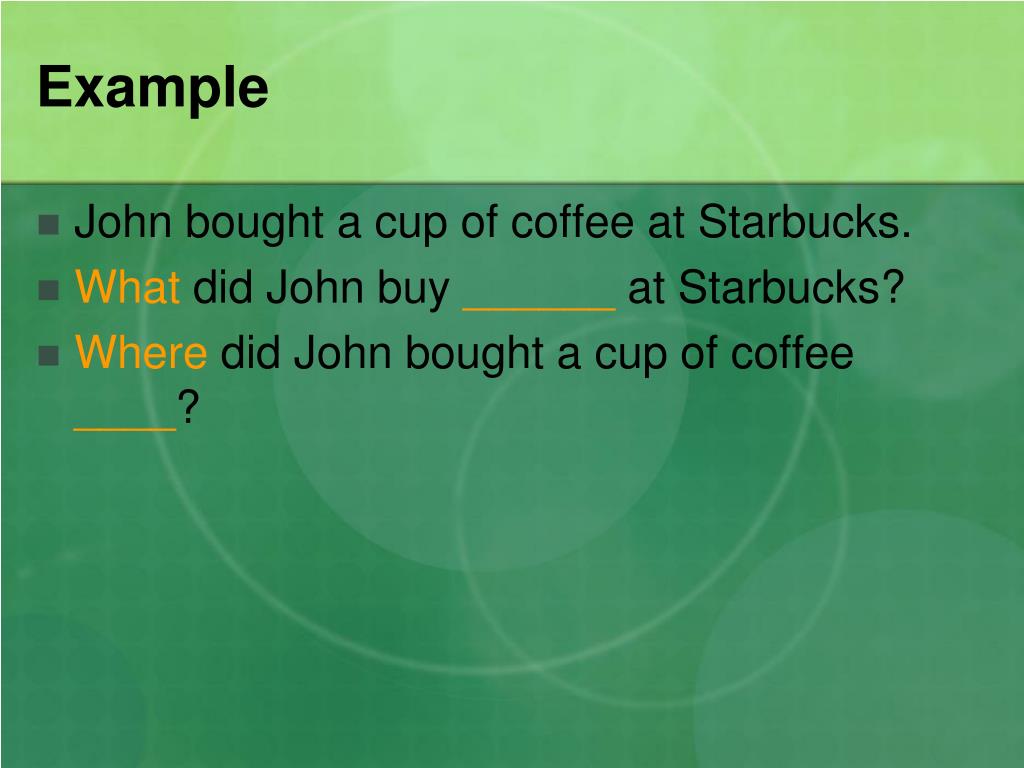 Example

John bought a cup of coffee at Starbucks.

What did John buy ______ at Starbucks?

Where did John bought a cup of coffee ____?